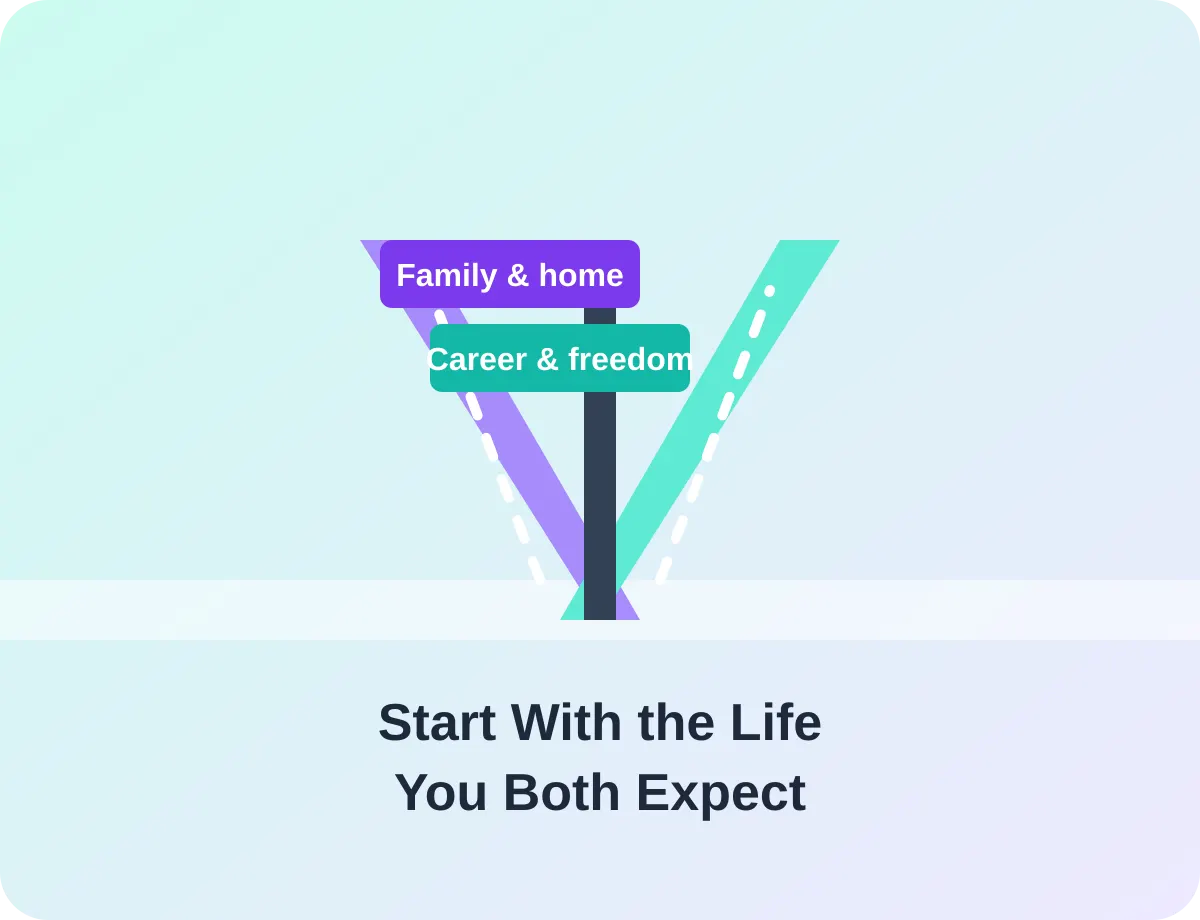 Family & home

Career & freedom

Start With the Life You Both Expect